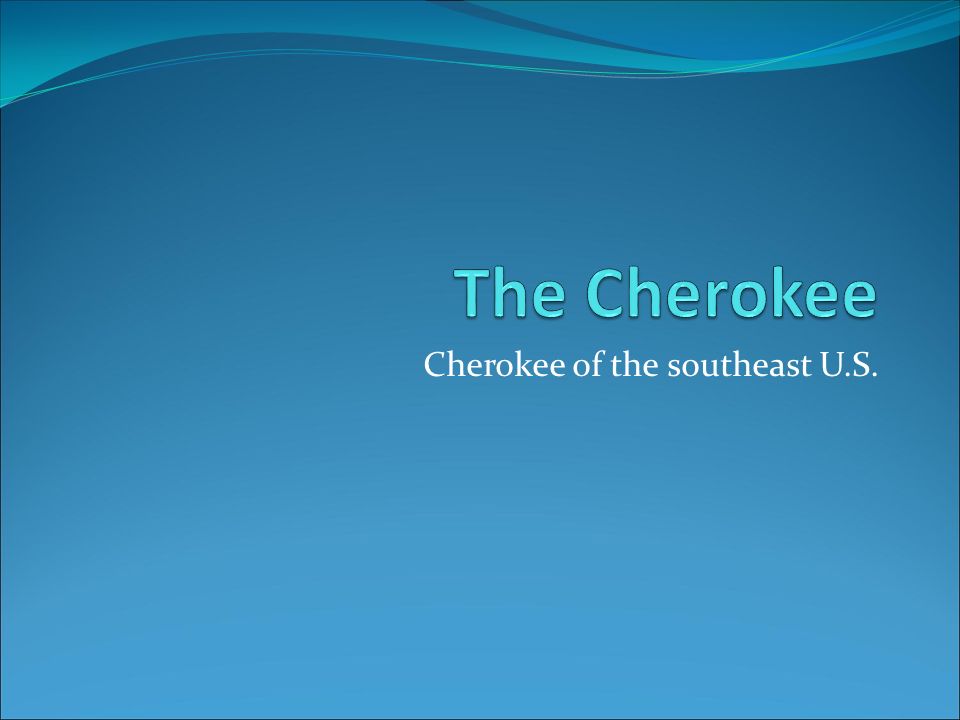 The Cherokee

Cherokee of the southeast U.S.